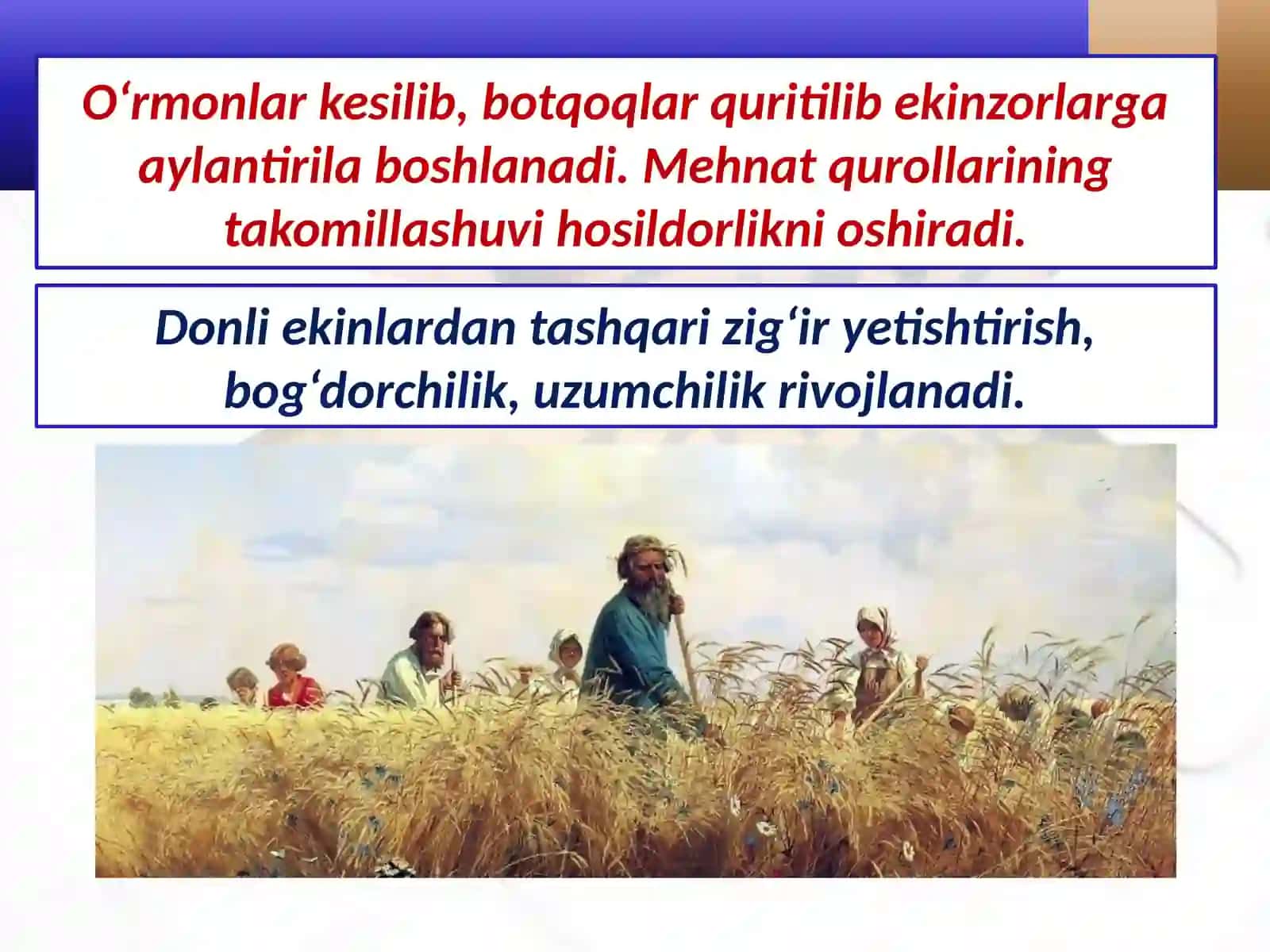 O'rmonlar kesilib, botqoqlar quritilib ekinzorlarga aylantirila boshlanadi. Mehnat qurollarining takomillashuvi hosildorlikni oshiradi.

Donli ekinlardan tashqari zig'ir yetishtirish, bog'dorchilik, uzumchilik rivojlanadi.